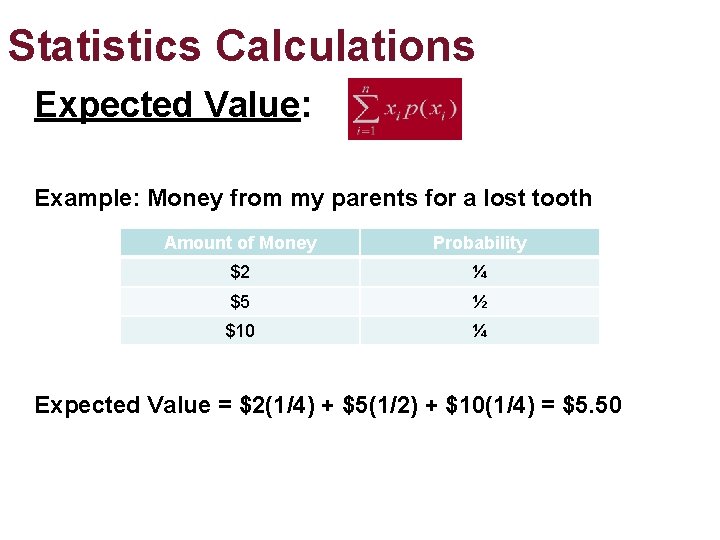 Statistics Calculations

Expected Value: $\sum_{i=1}^{n} x_i p(x_i)$

Example: Money from my parents for a lost tooth

| Amount of Money | Probability |
|---|---|
| \$2 | ¼ |
| \$5 | ½ |
| \$10 | ¼ |

Expected Value = \$2(1/4) + \$5(1/2) + \$10(1/4) = \$5.50